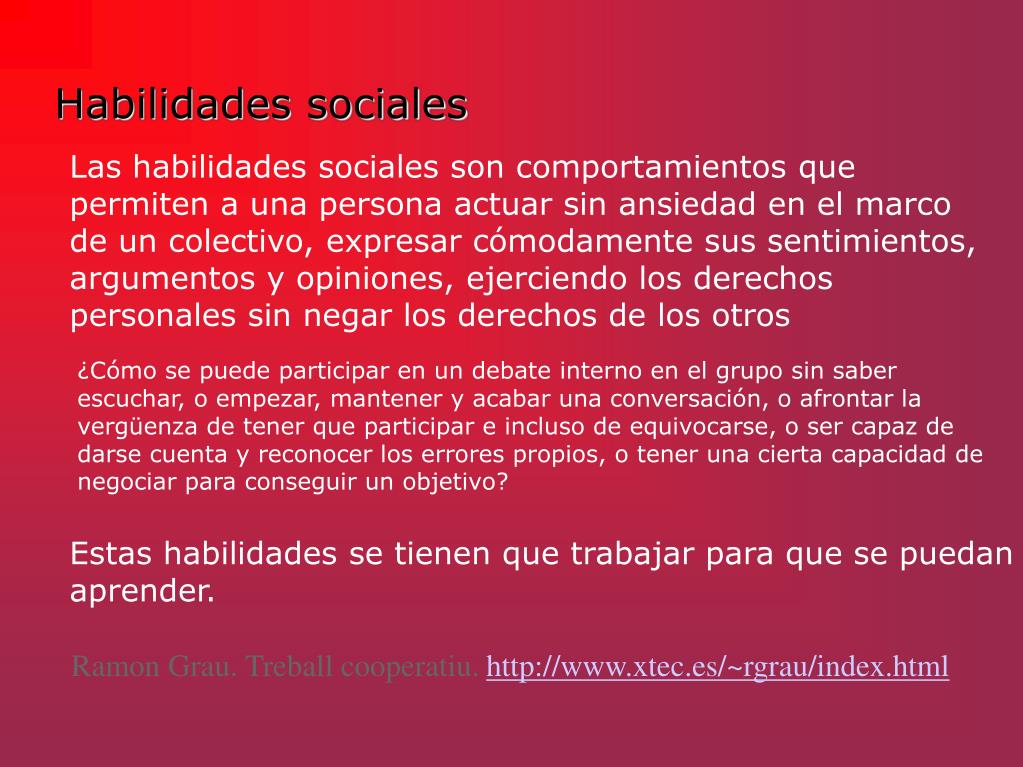 Habilidades sociales

Las habilidades sociales son comportamientos que permiten a una persona actuar sin ansiedad en el marco de un colectivo, expresar cómodamente sus sentimientos, argumentos y opiniones, ejerciendo los derechos personales sin negar los derechos de los otros

¿Cómo se puede participar en un debate interno en el grupo sin saber escuchar, o empezar, mantener y acabar una conversación, o afrontar la vergüenza de tener que participar e incluso de equivocarse, o ser capaz de darse cuenta y reconocer los errores propios, o tener una cierta capacidad de negociar para conseguir un objetivo?

Estas habilidades se tienen que trabajar para que se puedan aprender.

Ramon Grau. Treball cooperatiu. http://www.xtec.es/~rgrau/index.html